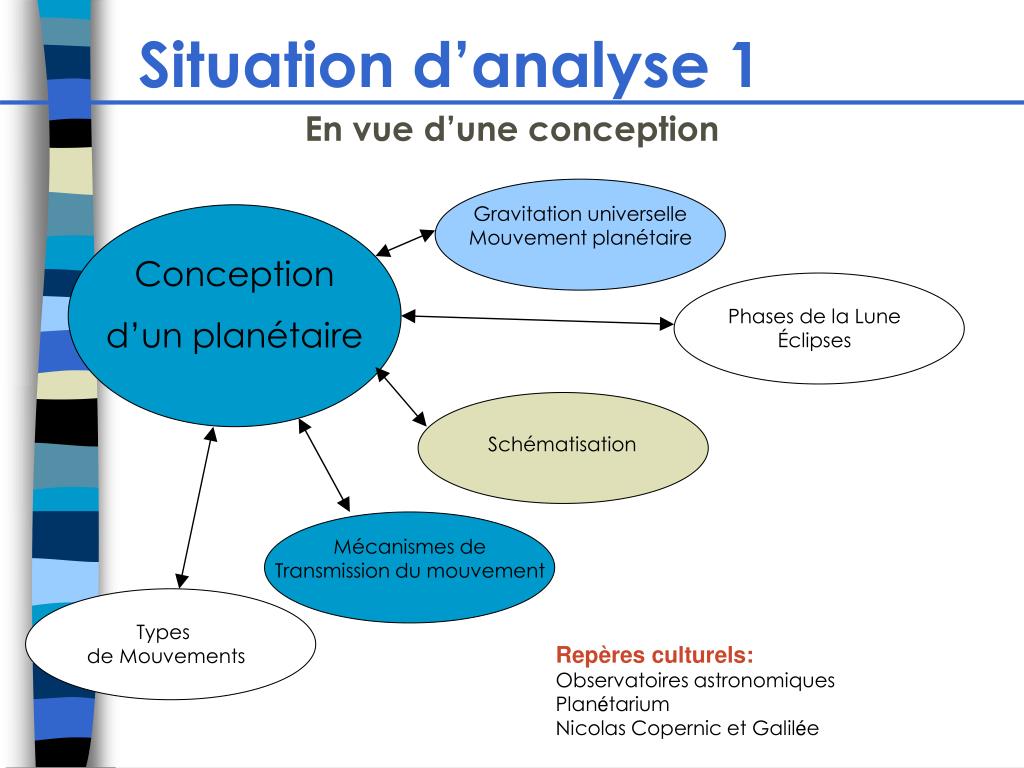 Situation d’analyse 1

En vue d’une conception

Conception d’un planétaire

Gravitation universelle
Mouvement planétaire

Phases de la Lune
Éclipses

Schématisation

Mécanismes de
Transmission du mouvement

Types
de Mouvements

Repères culturels:
Observatoires astronomiques
Planétarium
Nicolas Copernic et Galilée